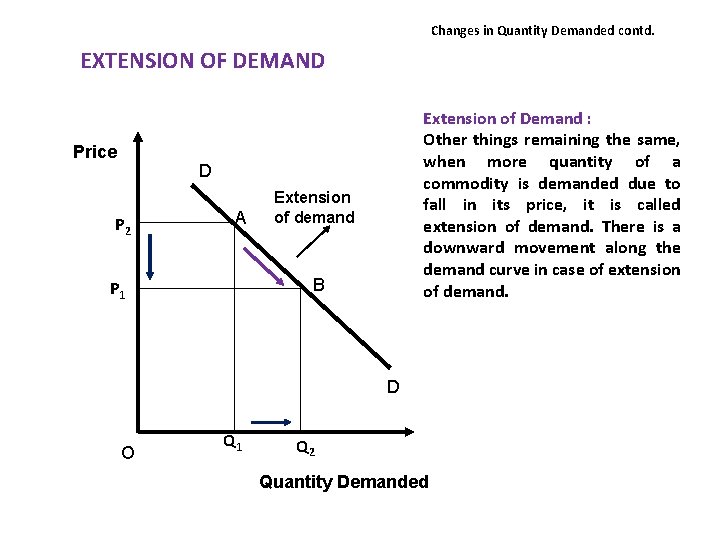 Changes in Quantity Demanded contd.

EXTENSION OF DEMAND

Price

D

Extension of demand

$P_2$

A

$P_1$

B

D

O

$Q_1$

$Q_2$

Quantity Demanded

Extension of Demand :

Other things remaining the same, when more quantity of a commodity is demanded due to fall in its price, it is called extension of demand. There is a downward movement along the demand curve in case of extension of demand.